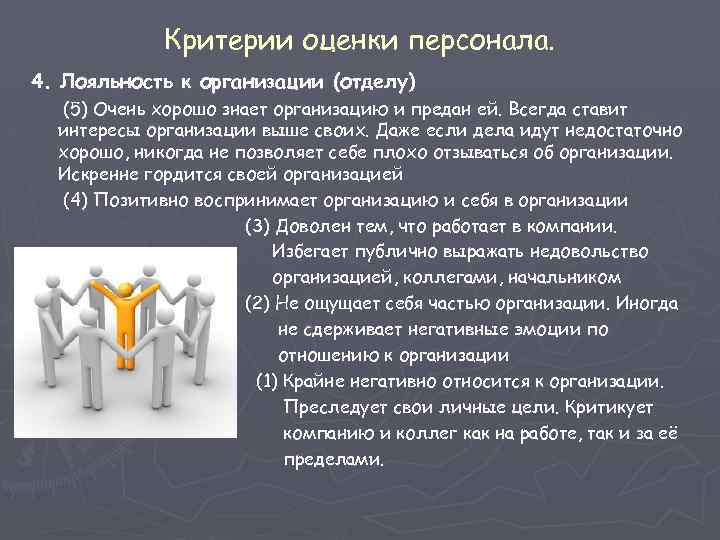 Критерии оценки персонала.

4. Лояльность к организации (отделу)

(5) Очень хорошо знает организацию и предан ей. Всегда ставит интересы организации выше своих. Даже если дела идут недостаточно хорошо, никогда не позволяет себе плохо отзываться об организации. Искренне гордится своей организацией

(4) Позитивно воспринимает организацию и себя в организации

(3) Доволен тем, что работает в компании. Избегает публично выражать недовольство организацией, коллегами, начальником

(2) Не ощущает себя частью организации. Иногда не сдерживает негативные эмоции по отношению к организации

(1) Крайне негативно относится к организации. Преследует свои личные цели. Критикует компанию и коллег как на работе, так и за её пределами.